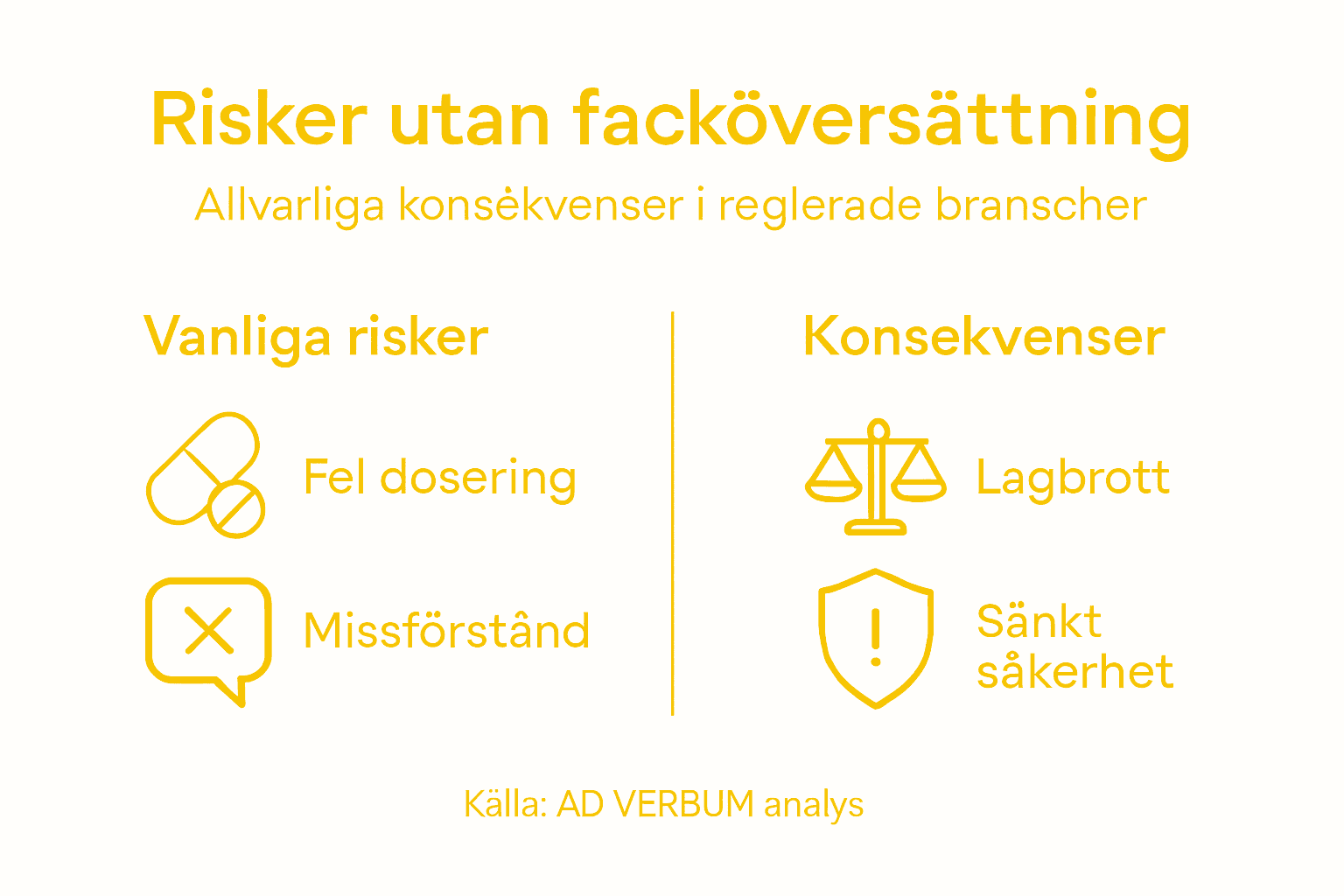 Risker utan facköversättning

Allvarliga konsėkvenser i reglerade branscher

Vanliga risker

Fel dosering

Missförstånd

Konsekvenser

Lagbrott

Sänkt såkerhet

Källa: AD VERBUM analys